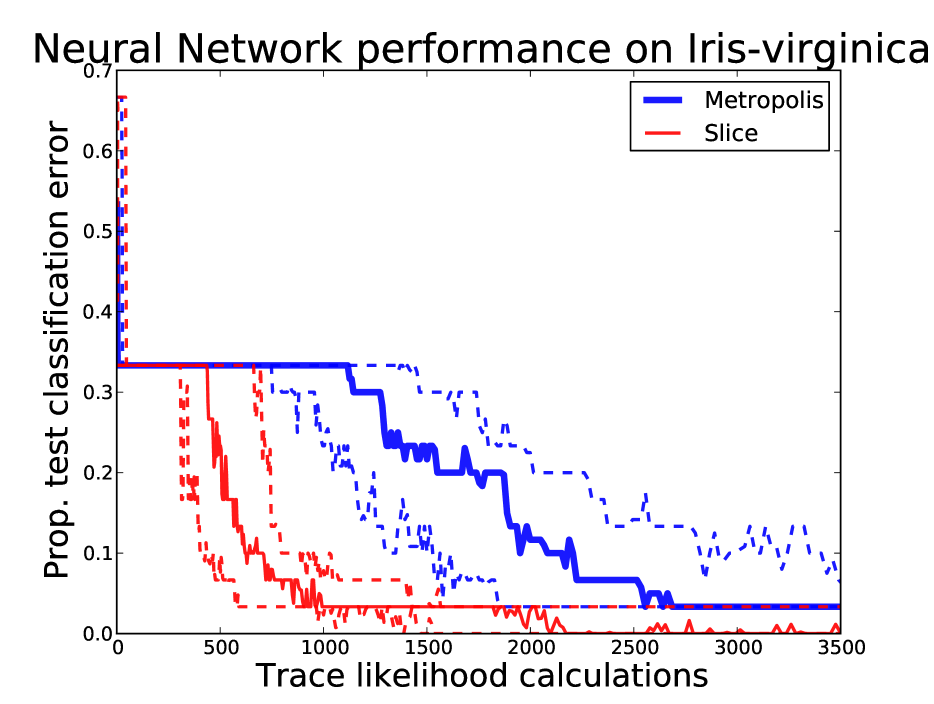 Neural Network performance on Iris-virginica

Metropolis
Slice

Prop. test classification error

0.7
0.6
0.5
0.4
0.3
0.2
0.1
0.0

0
500
1000
1500
2000
2500
3000
3500

Trace likelihood calculations